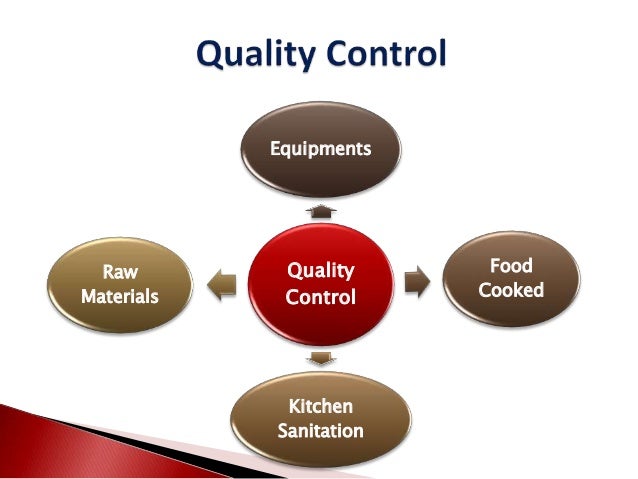 Quality Control

Equipments

Raw Materials

Quality Control

Food Cooked

Kitchen Sanitation